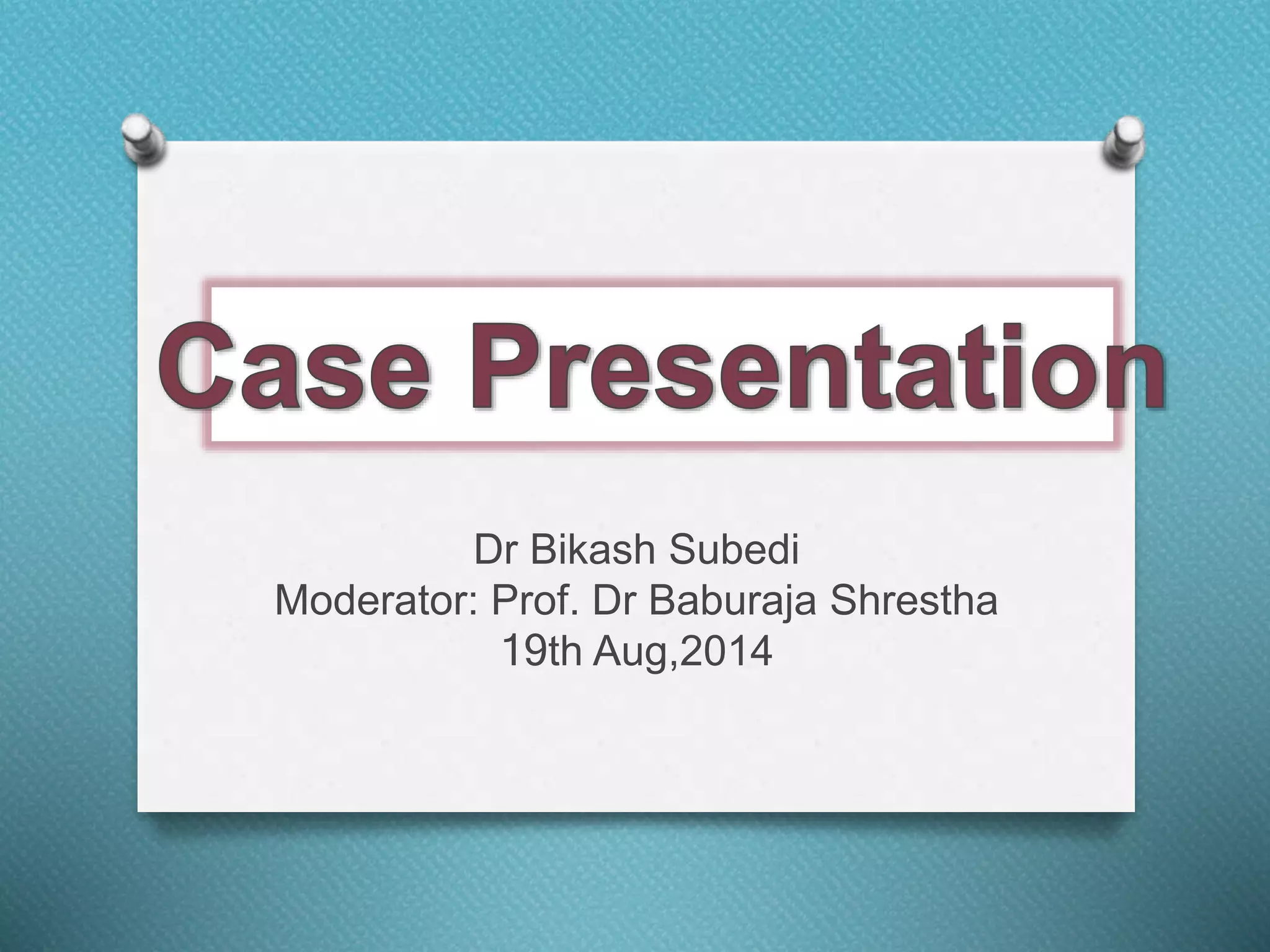 Case Presentation

Dr Bikash Subedi
Moderator: Prof. Dr Baburaja Shrestha
19th Aug,2014